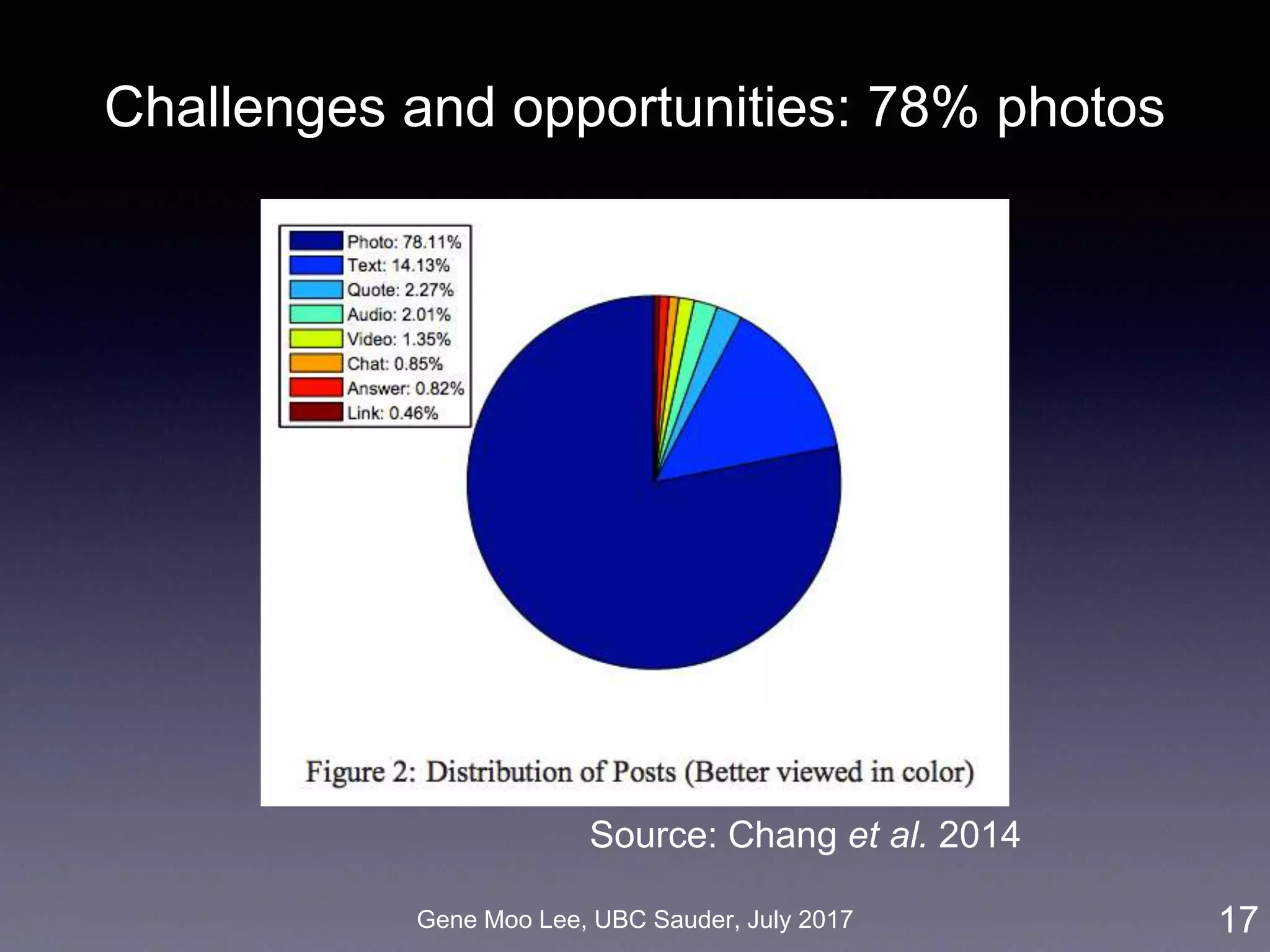 Challenges and opportunities: 78% photos

Photo: 78.11%
Text: 14.13%
Quote: 2.27%
Audio: 2.01%
Video: 1.35%
Chat: 0.85%
Answer: 0.82%
Link: 0.46%

Figure 2: Distribution of Posts (Better viewed in color)

Source: Chang et al. 2014

Gene Moo Lee, UBC Sauder, July 2017

17